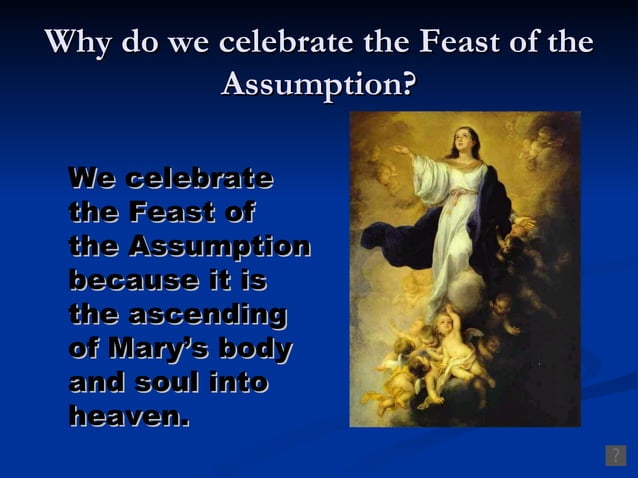 Why do we celebrate the Feast of the Assumption?

We celebrate the Feast of the Assumption because it is the ascending of Mary's body and soul into heaven.

?